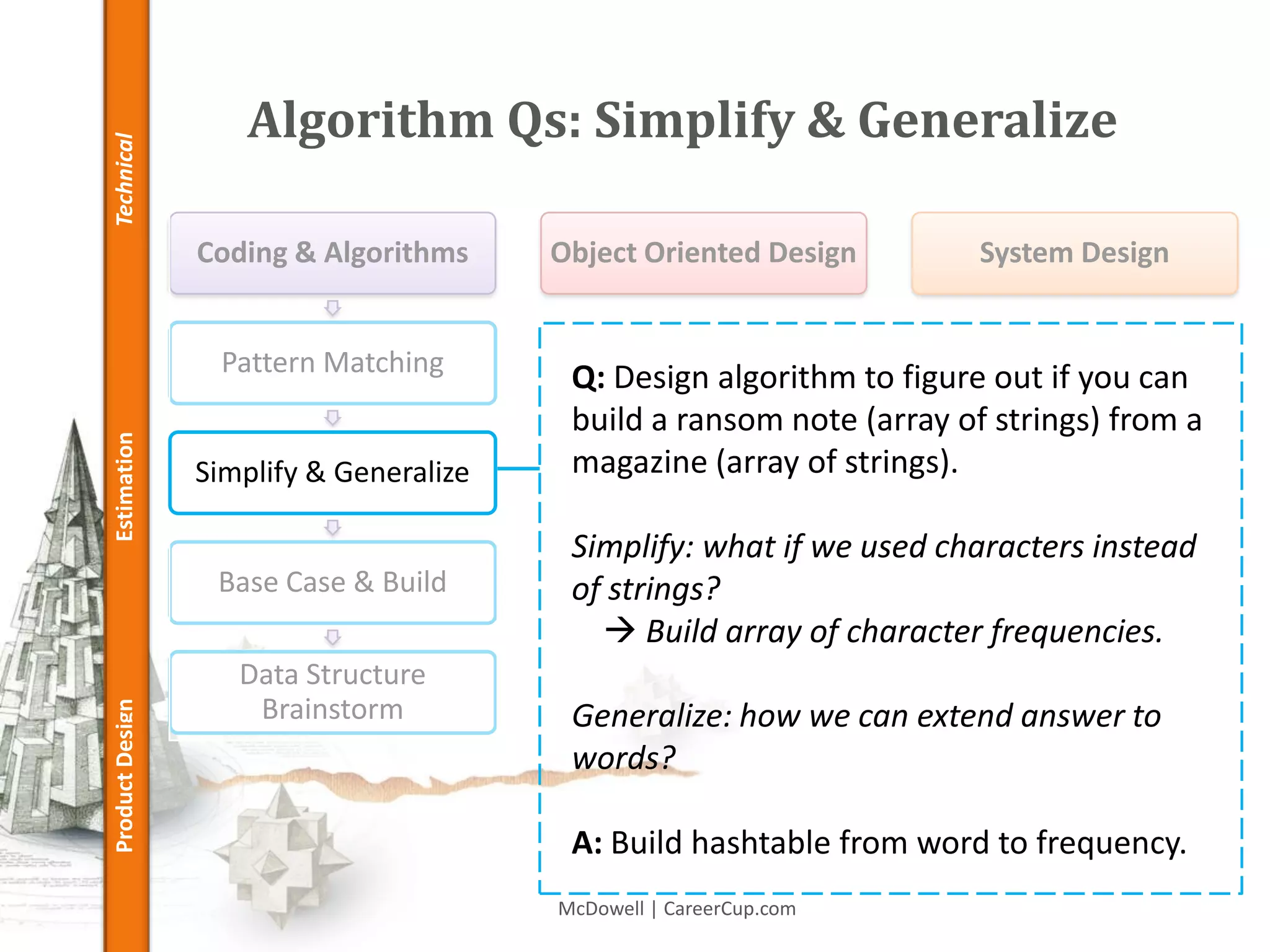 Technical

Estimation

Product Design

Algorithm Qs: Simplify & Generalize

Coding & Algorithms

Object Oriented Design

System Design

Pattern Matching

Simplify & Generalize

Base Case & Build

Data Structure Brainstorm

Q: Design algorithm to figure out if you can build a ransom note (array of strings) from a magazine (array of strings).

Simplify: what if we used characters instead of strings?
→ Build array of character frequencies.

Generalize: how we can extend answer to words?

A: Build hashtable from word to frequency.

McDowell | CareerCup.com